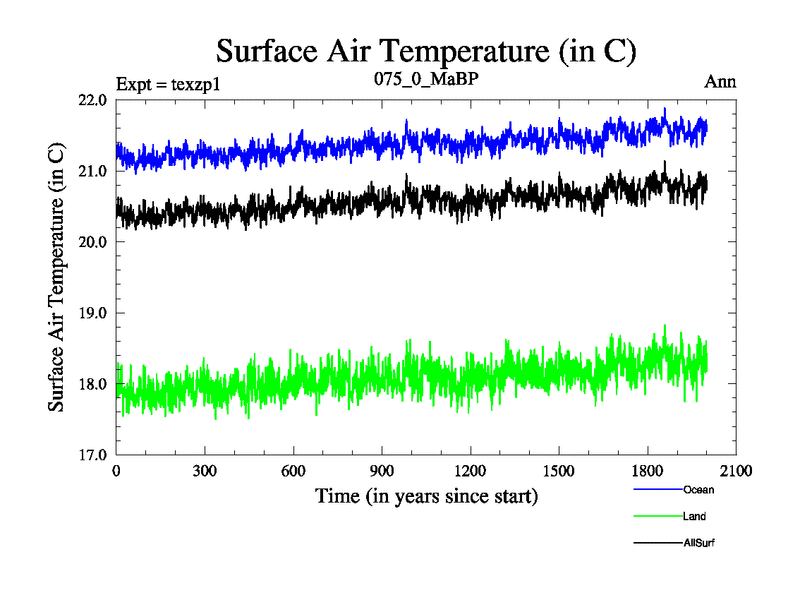 Surface Air Temperature (in C)

Expt = texzp1

075_0_MaBP

Ann

Surface Air Temperature (in C)

22.0
21.0
20.0
19.0
18.0
17.0

0 300 600 900 1200 1500 1800 2100

Time (in years since start)

Ocean
Land
AllSurf